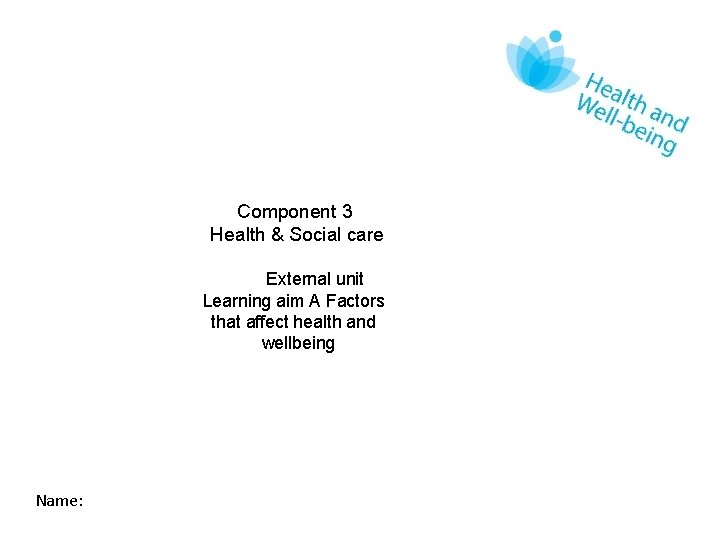 Health and Well-being

Component 3
Health & Social care

External unit
Learning aim A Factors that affect health and wellbeing

Name: